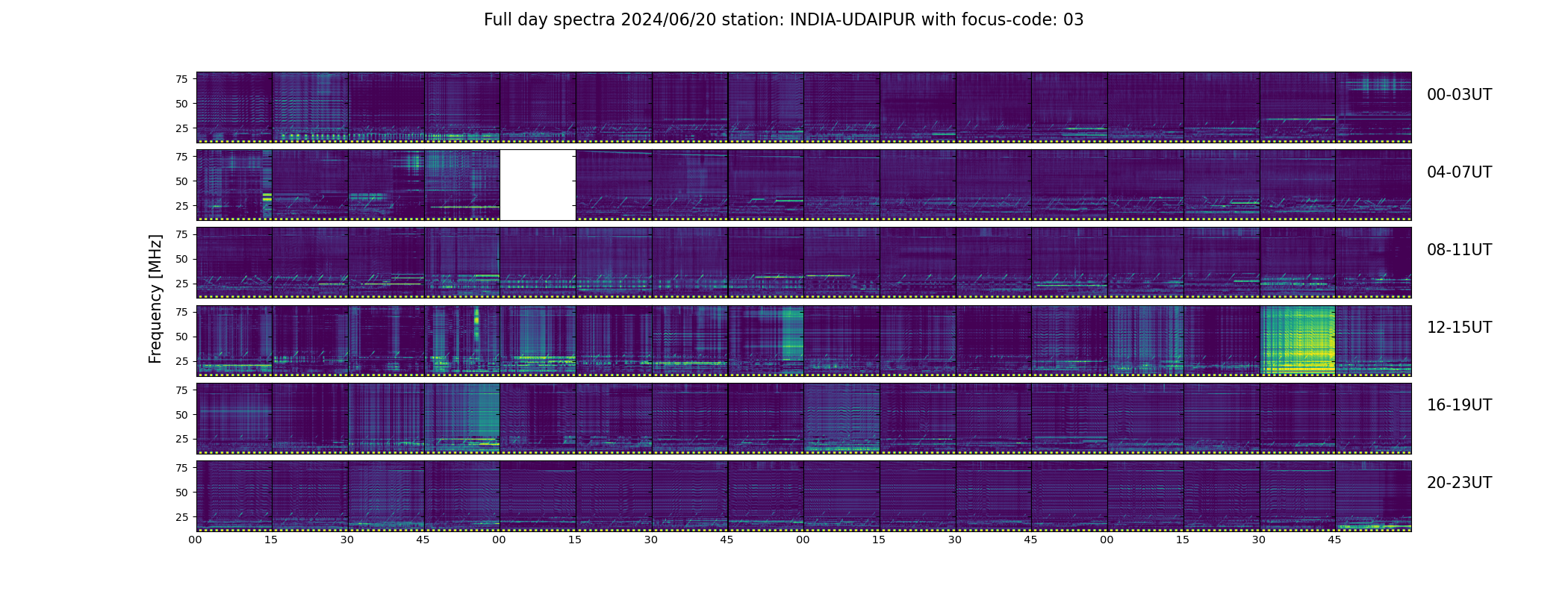 Full day spectra 2024/06/20 station: INDIA-UDAIPUR with focus-code: 03

Frequency [MHz]

75
50
25

00-03UT

75
50
25

04-07UT

75
50
25

08-11UT

75
50
25

12-15UT

75
50
25

16-19UT

75
50
25

20-23UT

00 15 30 45 00 15 30 45 00 15 30 45 00 15 30 45